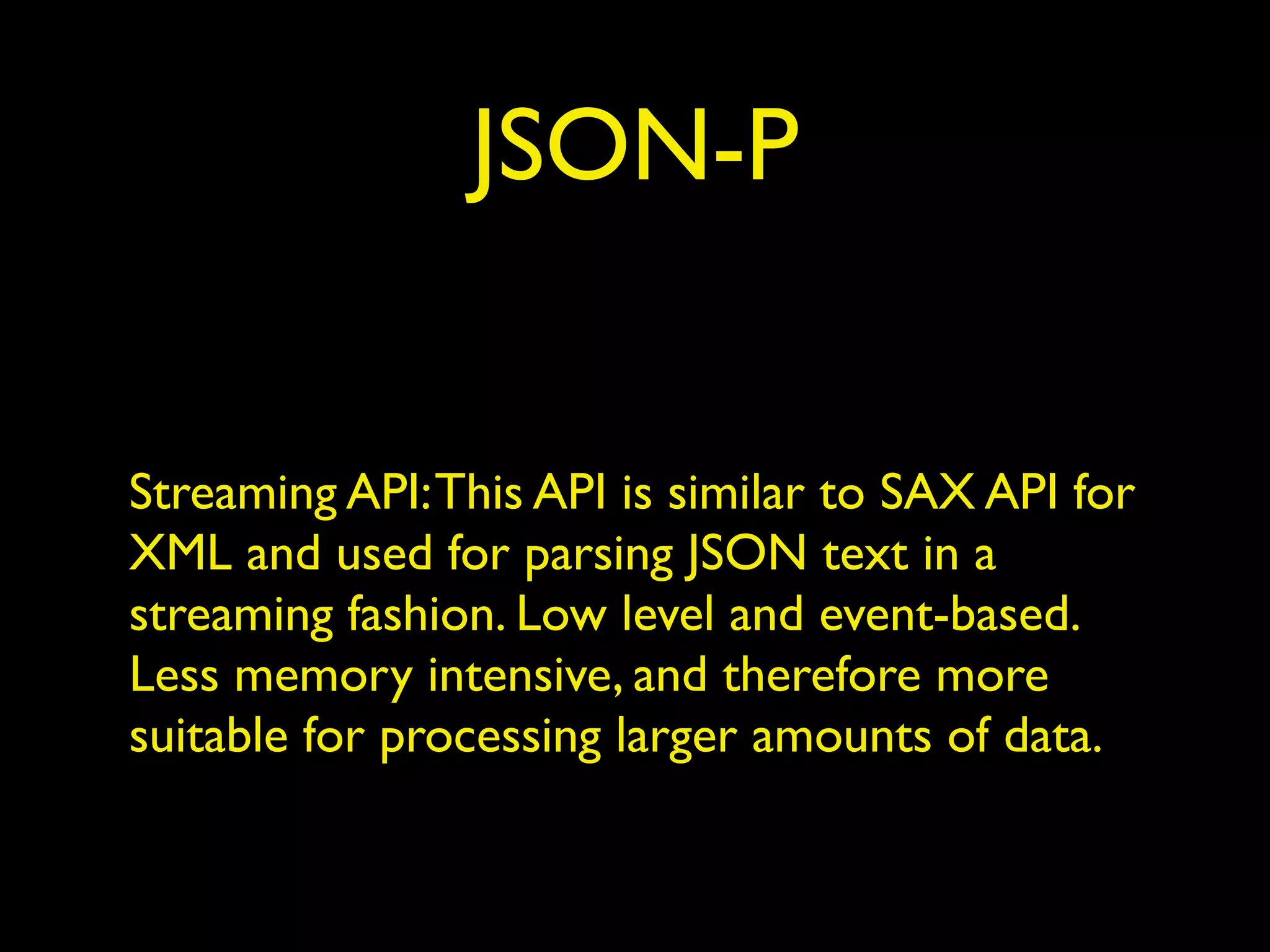 JSON-P

Streaming API: This API is similar to SAX API for XML and used for parsing JSON text in a streaming fashion. Low level and event-based. Less memory intensive, and therefore more suitable for processing larger amounts of data.